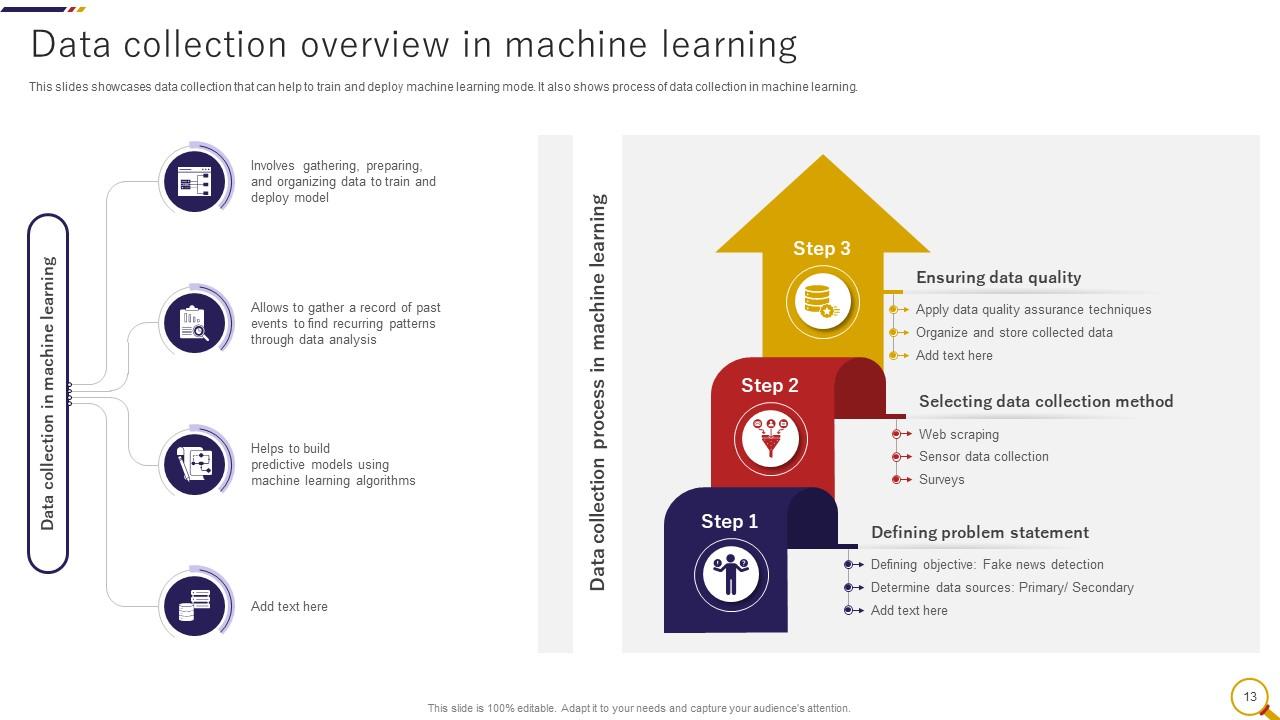 Data collection overview in machine learning

This slides showcases data collection that can help to train and deploy machine learning mode. It also shows process of data collection in machine learning.

Data collection in machine learning

Involves gathering, preparing, and organizing data to train and deploy model

Allows to gather a record of past events to find recurring patterns through data analysis

Helps to build predictive models using machine learning algorithms

Add text here

Data collection process in machine learning

Step 3

Ensuring data quality

Apply data quality assurance techniques

Organize and store collected data

Add text here

Step 2

Selecting data collection method

Web scraping

Sensor data collection

Surveys

Step 1

Defining problem statement

Defining objective: Fake news detection

Determine data sources: Primary/ Secondary

Add text here

This slide is 100% editable. Adapt it to your needs and capture your audience's attention.

13